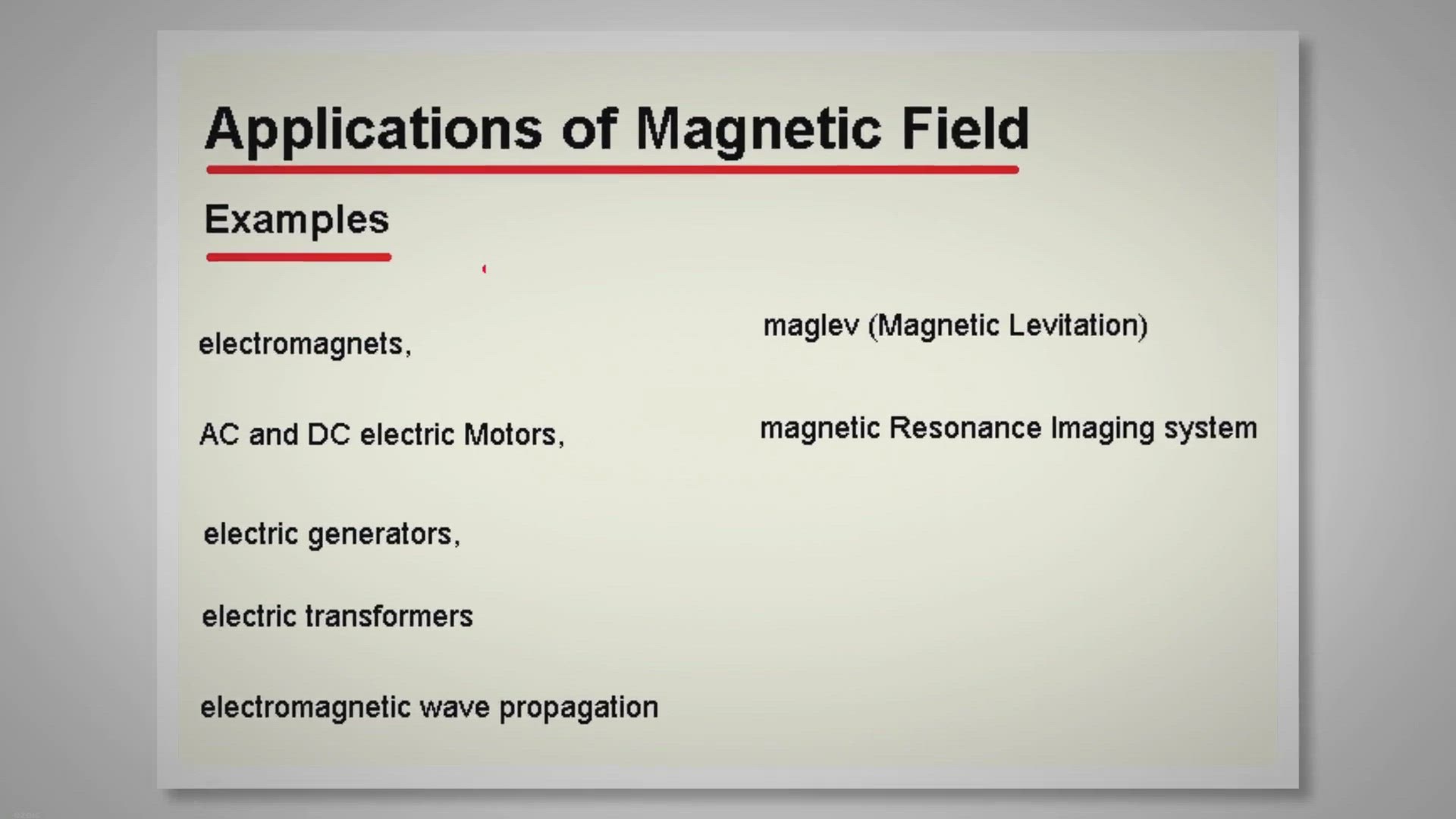 Applications of Magnetic Field

Examples

electromagnets,

AC and DC electric Motors,

electric generators,

electric transformers

electromagnetic wave propagation

maglev (Magnetic Levitation)

magnetic Resonance Imaging system